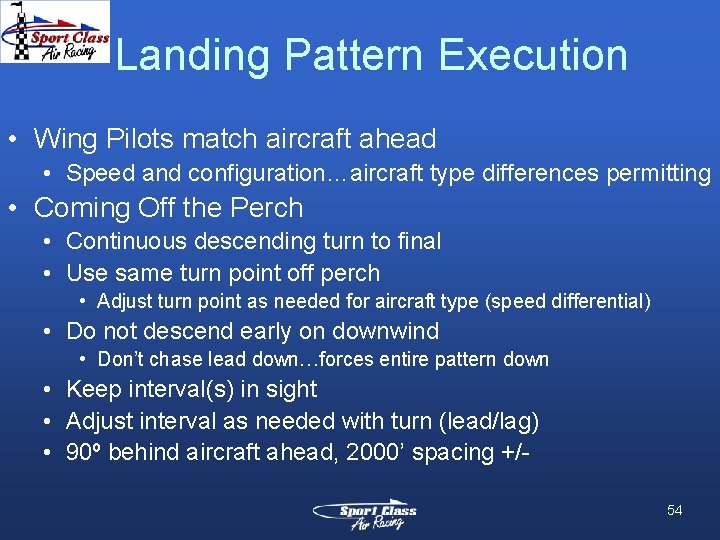 Sport Class Air Racing

Landing Pattern Execution

• Wing Pilots match aircraft ahead
  • Speed and configuration…aircraft type differences permitting
• Coming Off the Perch
  • Continuous descending turn to final
  • Use same turn point off perch
    • Adjust turn point as needed for aircraft type (speed differential)
  • Do not descend early on downwind
    • Don't chase lead down…forces entire pattern down
  • Keep interval(s) in sight
  • Adjust interval as needed with turn (lead/lag)
  • 90º behind aircraft ahead, 2000' spacing +/-

Sport Class Air Racing

54